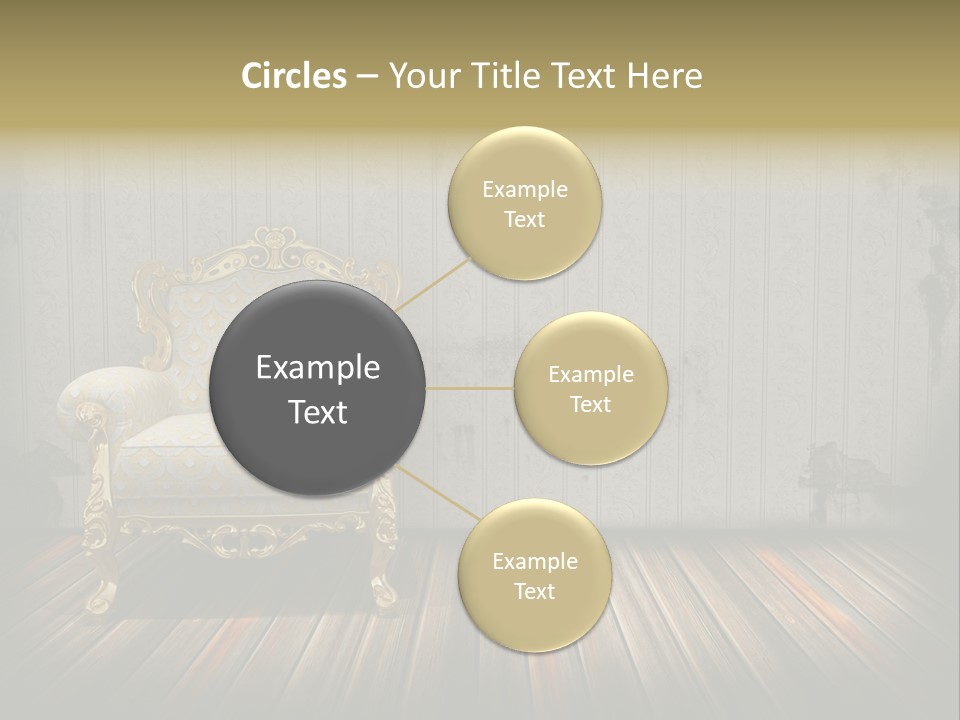 Circles – Your Title Text Here

Example Text

Example Text

Example Text

Example Text